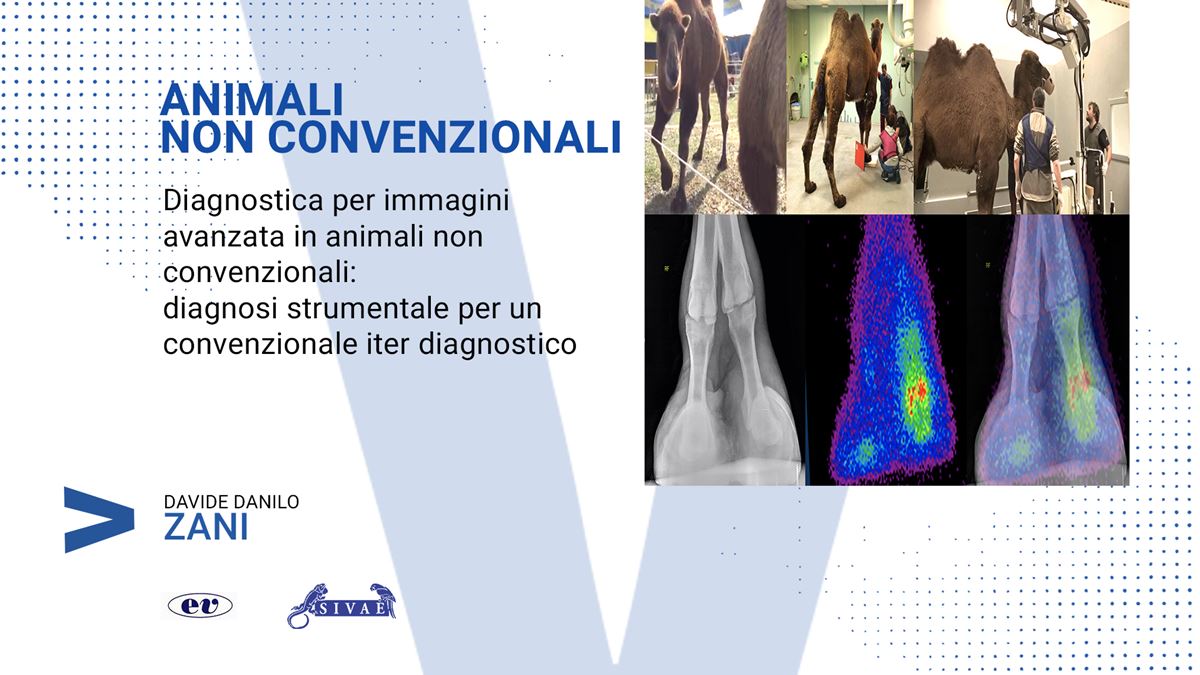 ANIMALI
NON CONVENZIONALI

Diagnostica per immagini avanzata in animali non convenzionali:
diagnosi strumentale per un convenzionale iter diagnostico

DAVIDE DANILO
ZANI

ev

SIVAE